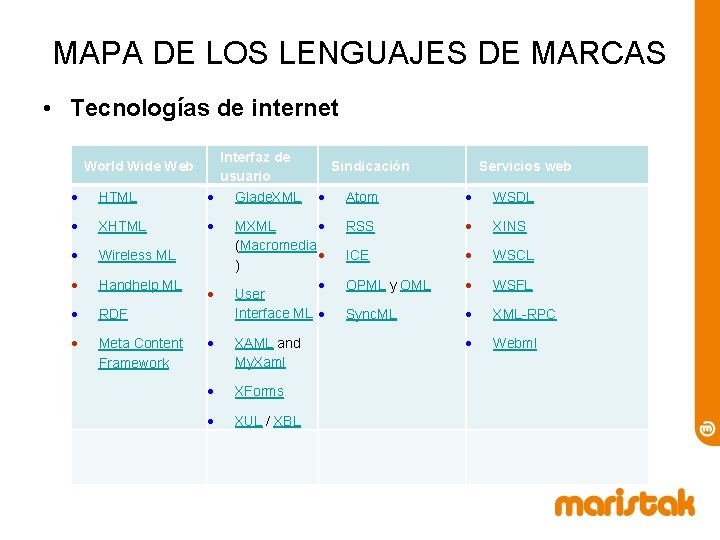 MAPA DE LOS LENGUAJES DE MARCAS

• Tecnologías de internet

| World Wide Web | Interfaz de usuario | Sindicación | Servicios web |
|---|---|---|---|
| • HTML<br>• XHTML<br>• Wireless ML<br>• Handhelp ML<br>• RDF<br>• Meta Content Framework | • GladeXML<br>• MXML (Macromedia)<br>• User Interface ML<br>• XAML and MyXaml<br>• XForms<br>• XUL / XBL | • Atom<br>• RSS<br>• ICE<br>• OPML y OML<br>• SyncML | • WSDL<br>• XINS<br>• WSCL<br>• WSFL<br>• XML-RPC<br>• Webml |
| | | | |

maristak